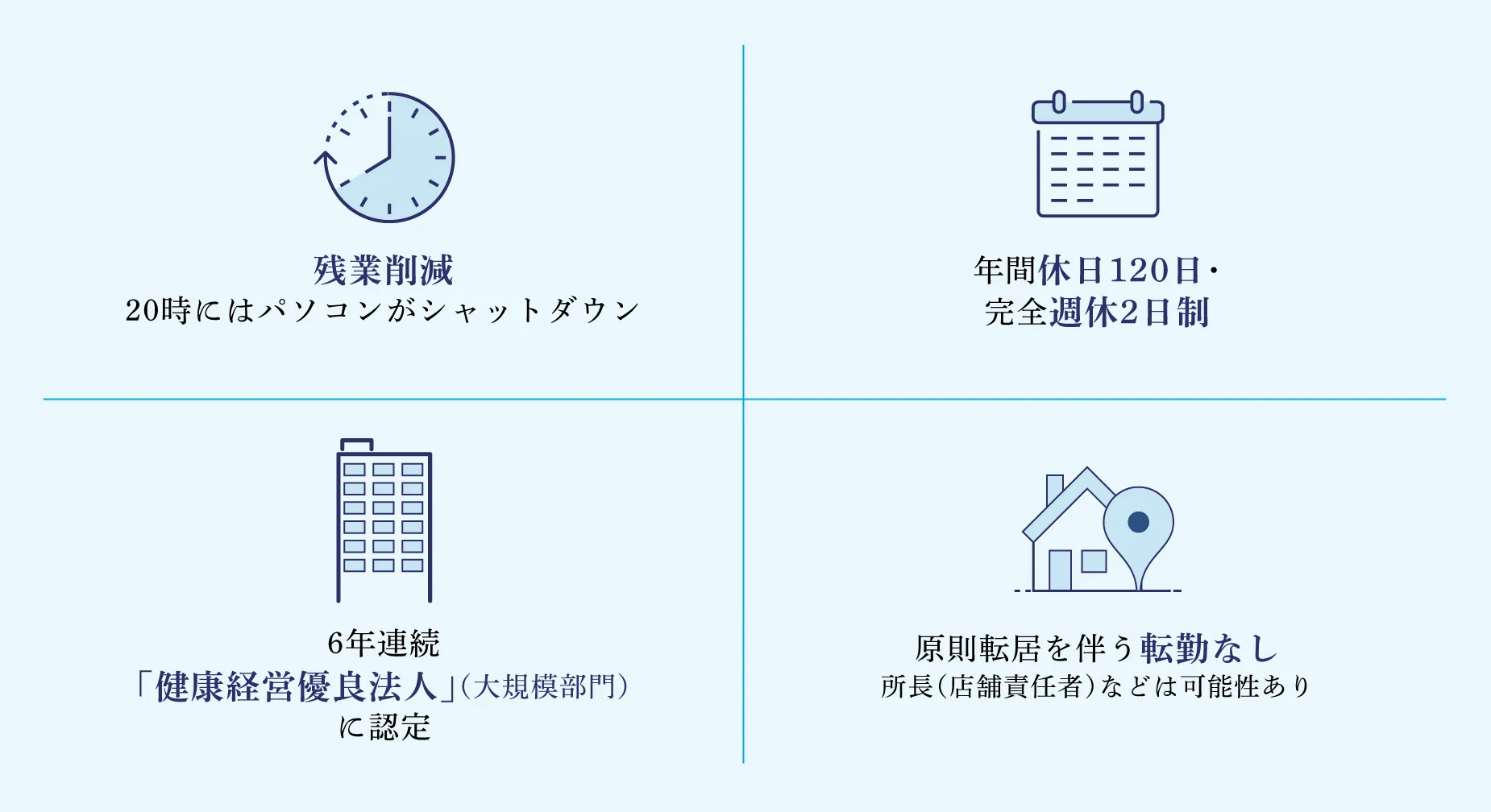 残業削減
20時にはパソコンがシャットダウン

年間休日120日・
完全週休2日制

6年連続
「健康経営優良法人」(大規模部門)
に認定

原則転居を伴う転勤なし
所長(店舗責任者)などは可能性あり